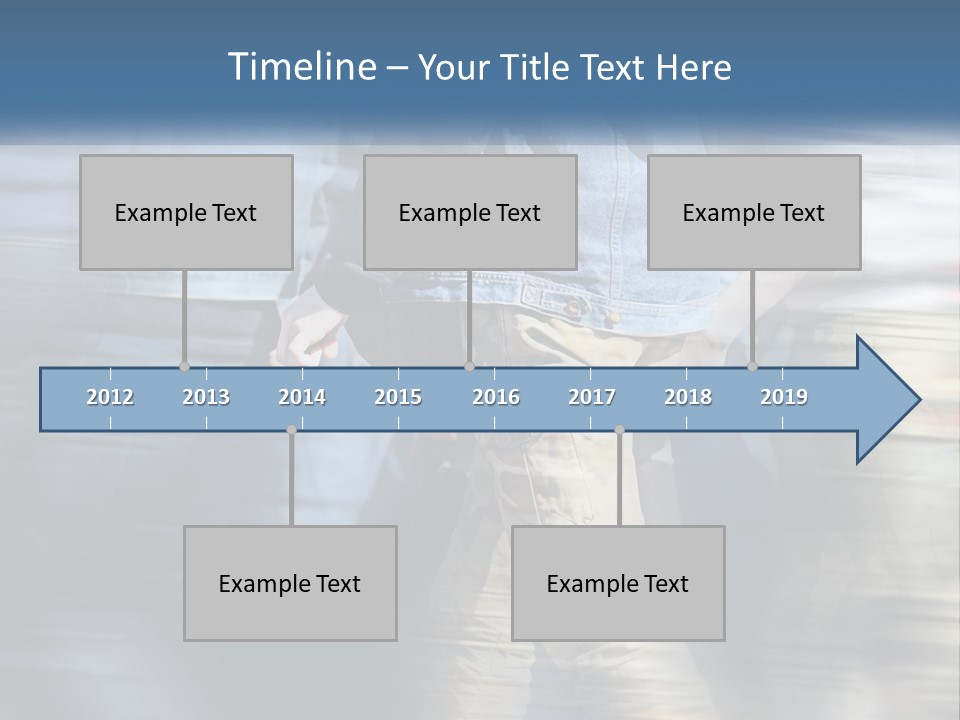 Timeline – Your Title Text Here

Example Text

Example Text

Example Text

2012 2013 2014 2015 2016 2017 2018 2019

Example Text

Example Text